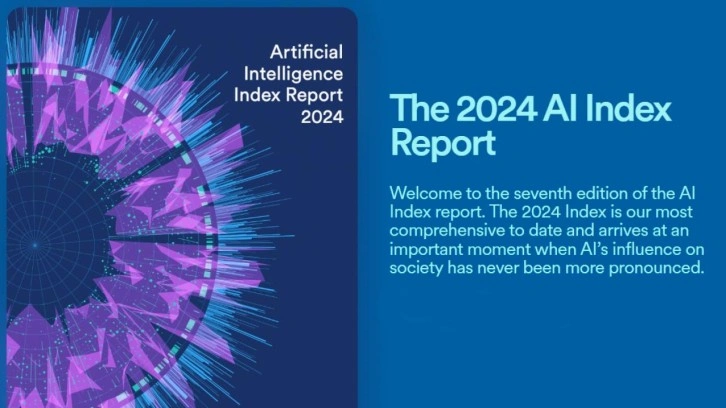 Artificial Intelligence Index Report 2024

The 2024 AI Index Report

Welcome to the seventh edition of the AI Index report. The 2024 Index is our most comprehensive to date and arrives at an important moment when AI's influence on society has never been more pronounced.